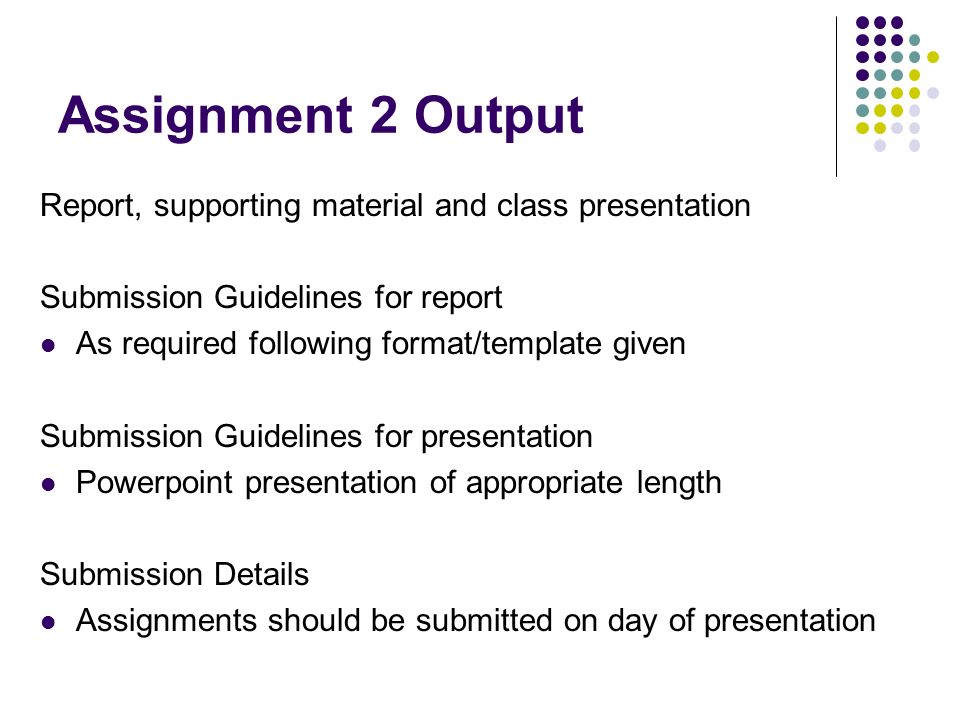 Assignment 2 Output

Report, supporting material and class presentation

Submission Guidelines for report
- As required following format/template given

Submission Guidelines for presentation
- Powerpoint presentation of appropriate length

Submission Details
- Assignments should be submitted on day of presentation